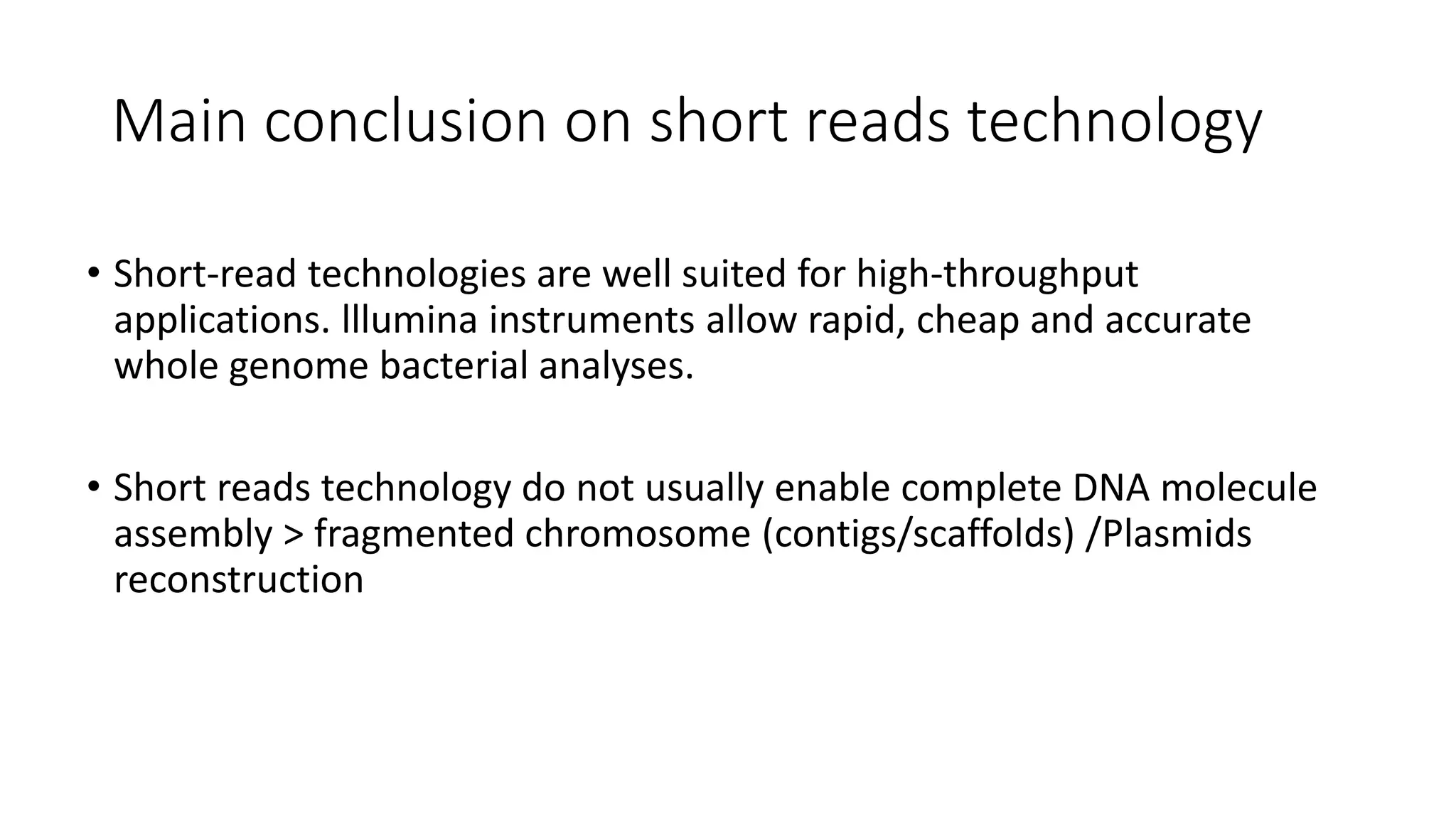 Main conclusion on short reads technology

• Short-read technologies are well suited for high-throughput applications. Illumina instruments allow rapid, cheap and accurate whole genome bacterial analyses.

• Short reads technology do not usually enable complete DNA molecule assembly > fragmented chromosome (contigs/scaffolds) /Plasmids reconstruction